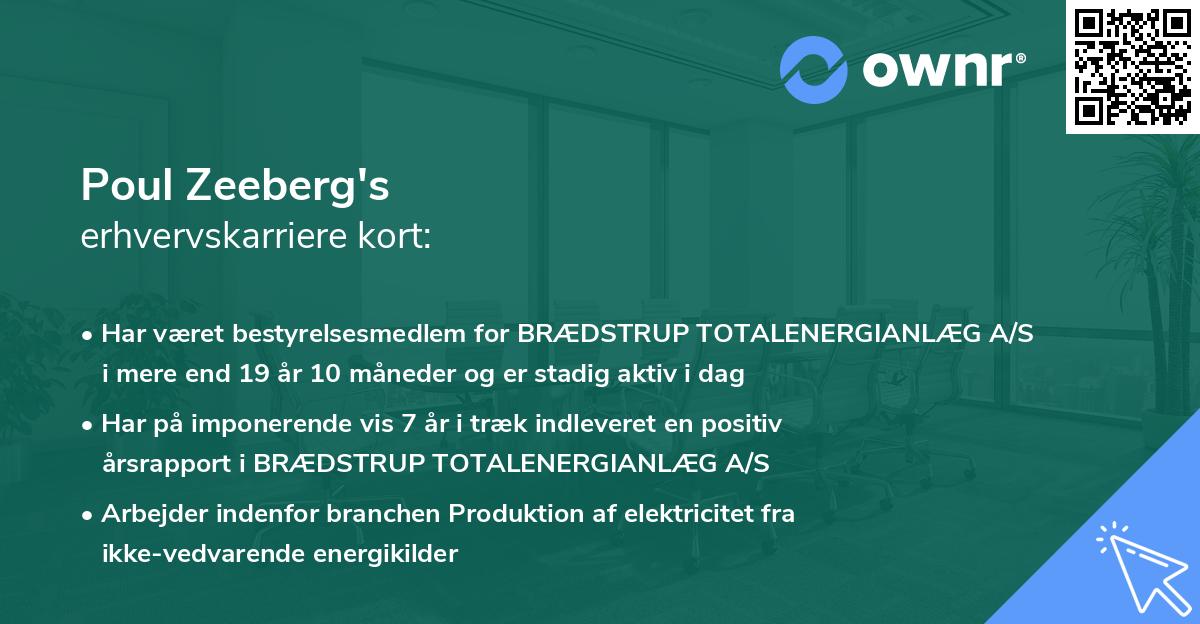 ownr®

Poul Zeeberg's
erhvervskarriere kort:

• Har været bestyrelsesmedlem for BRÆDSTRUP TOTALENERGIANLÆG A/S i mere end 19 år 10 måneder og er stadig aktiv i dag

• Har på imponerende vis 7 år i træk indleveret en positiv årsrapport i BRÆDSTRUP TOTALENERGIANLÆG A/S

• Arbejder indenfor branchen Produktion af elektricitet fra ikke-vedvarende energikilder